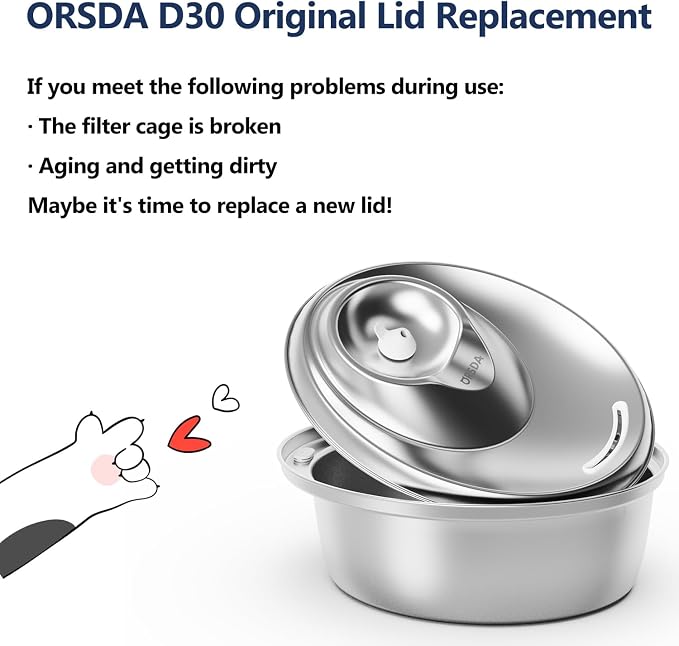 ORSDA D30 Original Lid Replacement

If you meet the following problems during use:

· The filter cage is broken

· Aging and getting dirty

Maybe it's time to replace a new lid!

ORSDA